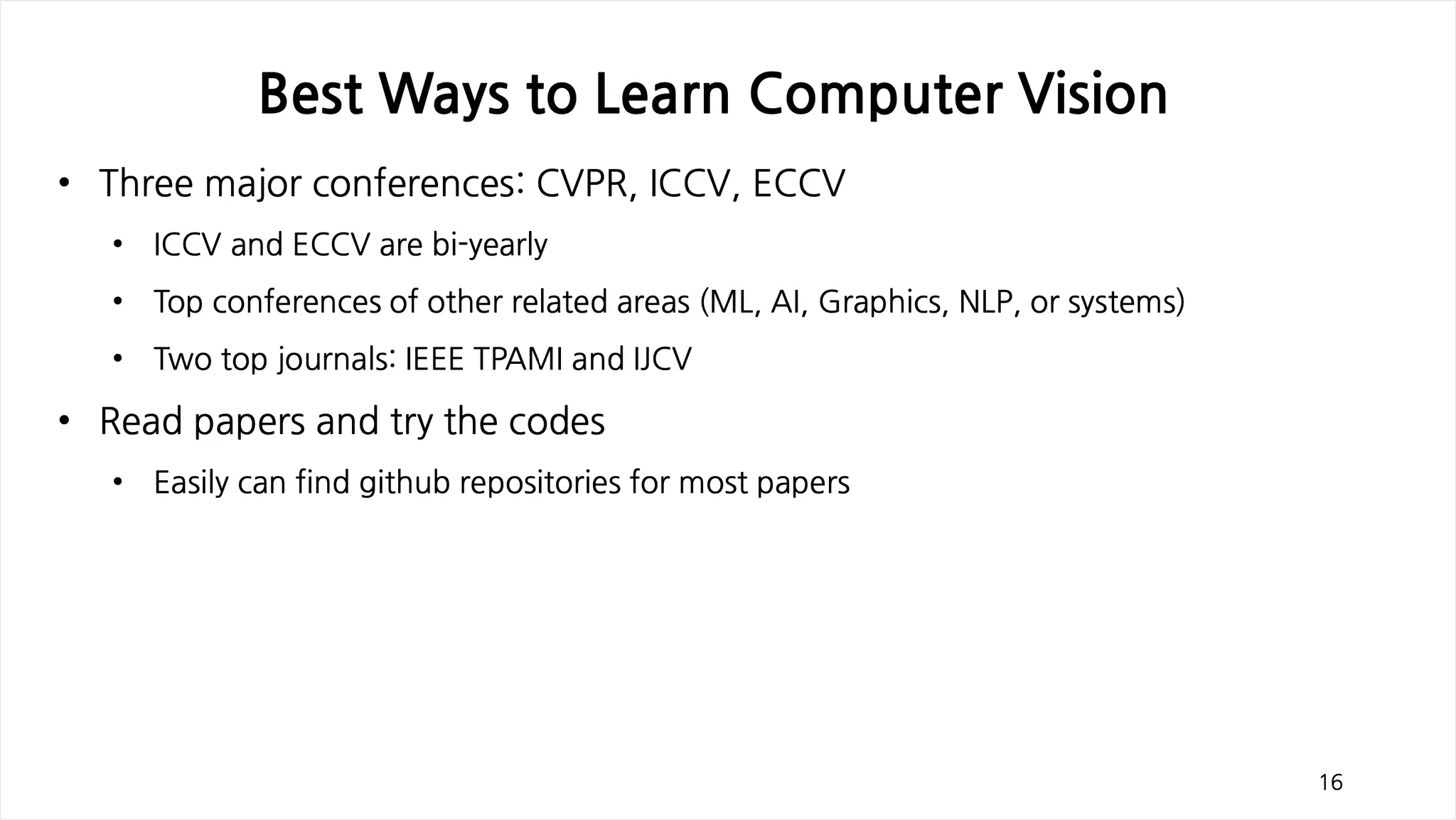 Best Ways to Learn Computer Vision

• Three major conferences: CVPR, ICCV, ECCV

• ICCV and ECCV are bi-yearly

• Top conferences of other related areas (ML, AI, Graphics, NLP, or systems)

• Two top journals: IEEE TPAMI and IJCV

• Read papers and try the codes

• Easily can find github repositories for most papers

16